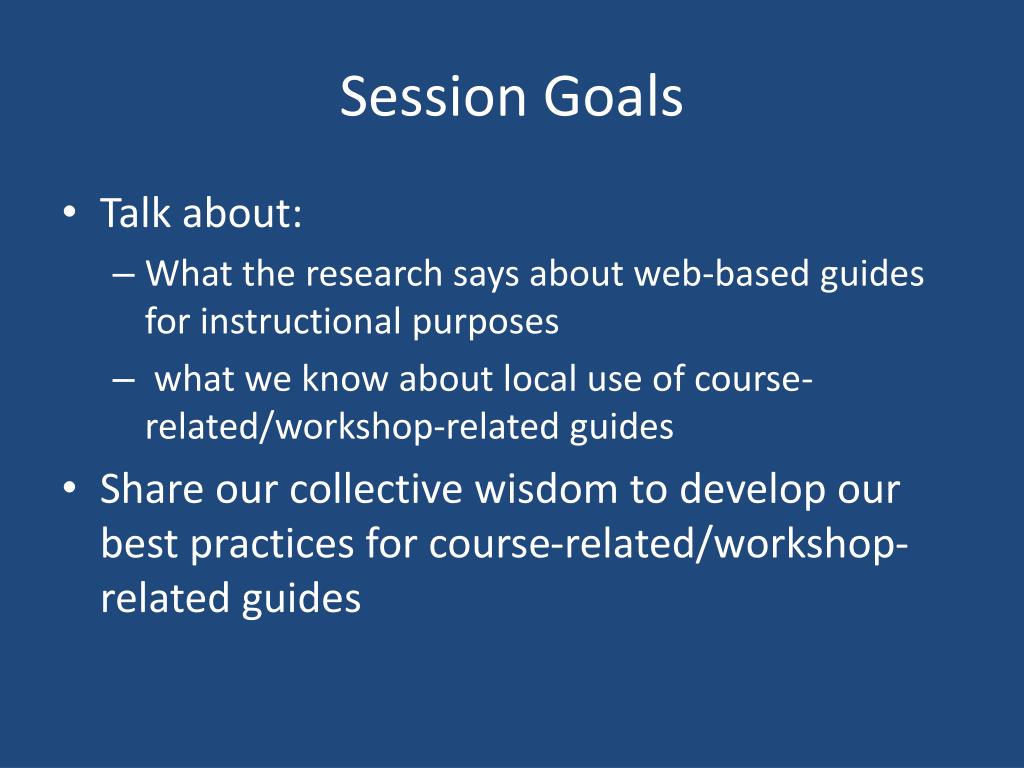 Session Goals

• Talk about:
– What the research says about web-based guides for instructional purposes
– what we know about local use of course-related/workshop-related guides
• Share our collective wisdom to develop our best practices for course-related/workshop-related guides